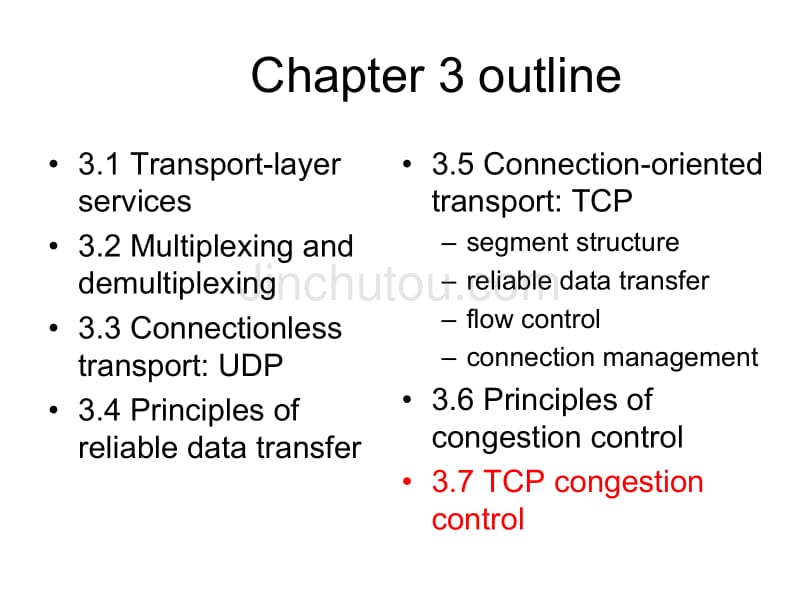 Chapter 3 outline

• 3.1 Transport-layer services
• 3.2 Multiplexing and demultiplexing
• 3.3 Connectionless transport: UDP
• 3.4 Principles of reliable data transfer

• 3.5 Connection-oriented transport: TCP
– segment structure
– reliable data transfer
– flow control
– connection management
• 3.6 Principles of congestion control
• 3.7 TCP congestion control

jinchutou.com